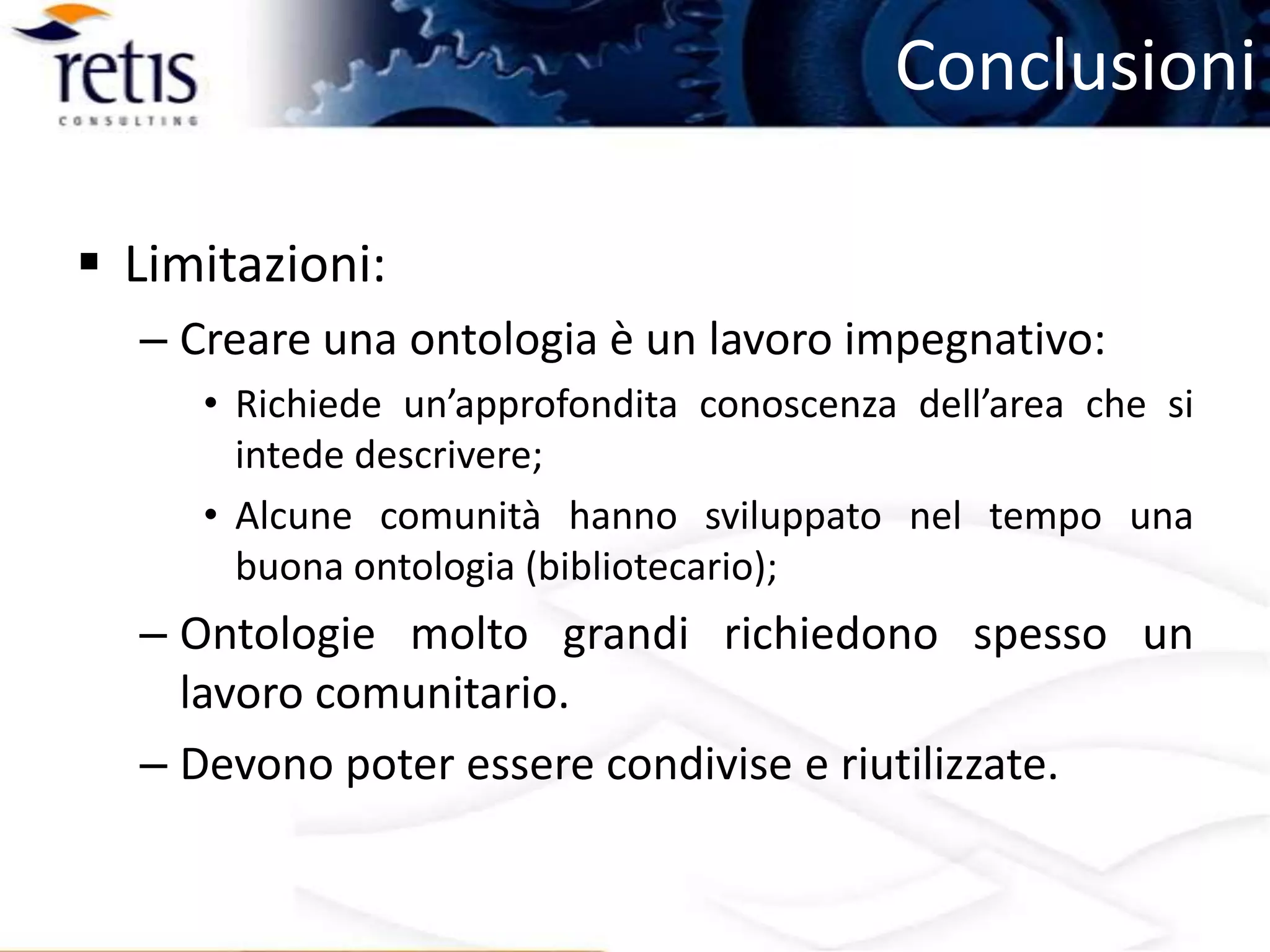 retis
CONSULTING

Conclusioni

▪ Limitazioni:

– Creare una ontologia è un lavoro impegnativo:

• Richiede un’approfondita conoscenza dell’area che si intede descrivere;

• Alcune comunità hanno sviluppato nel tempo una buona ontologia (bibliotecario);

– Ontologie molto grandi richiedono spesso un lavoro comunitario.

– Devono poter essere condivise e riutilizzate.